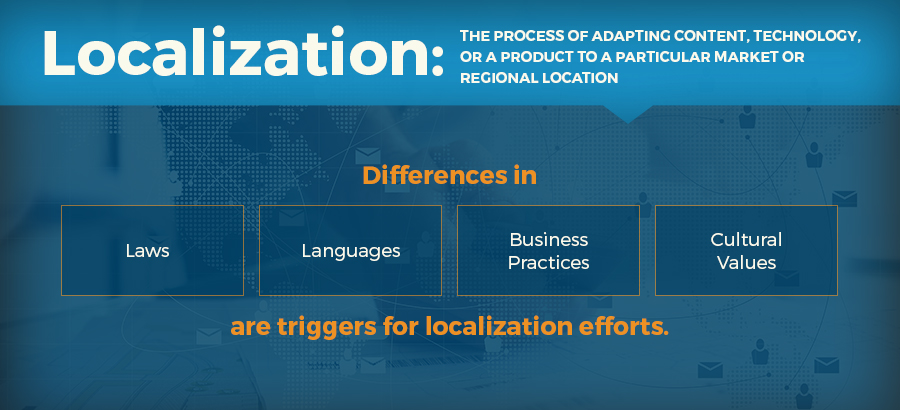 Localization: THE PROCESS OF ADAPTING CONTENT, TECHNOLOGY, OR A PRODUCT TO A PARTICULAR MARKET OR REGIONAL LOCATION

Differences in

Laws

Languages

Business Practices

Cultural Values

are triggers for localization efforts.